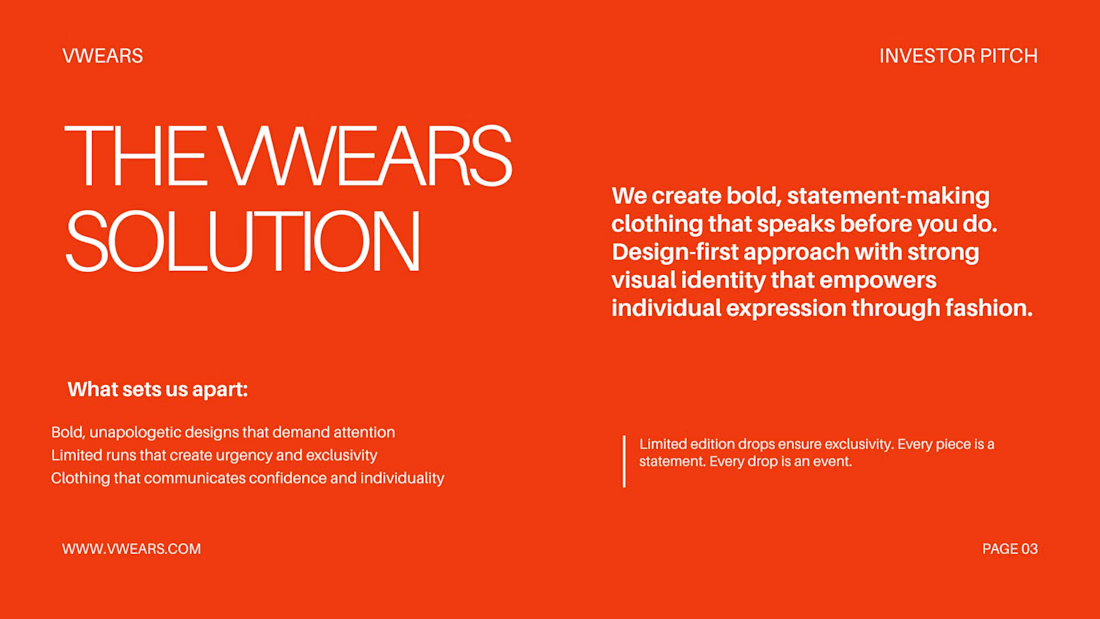 VWEARS

INVESTOR PITCH

THE VWEARS SOLUTION

We create bold, statement-making clothing that speaks before you do. Design-first approach with strong visual identity that empowers individual expression through fashion.

What sets us apart:

Bold, unapologetic designs that demand attention
Limited runs that create urgency and exclusivity
Clothing that communicates confidence and individuality

Limited edition drops ensure exclusivity. Every piece is a statement. Every drop is an event.

WWW.VWEARS.COM

PAGE 03